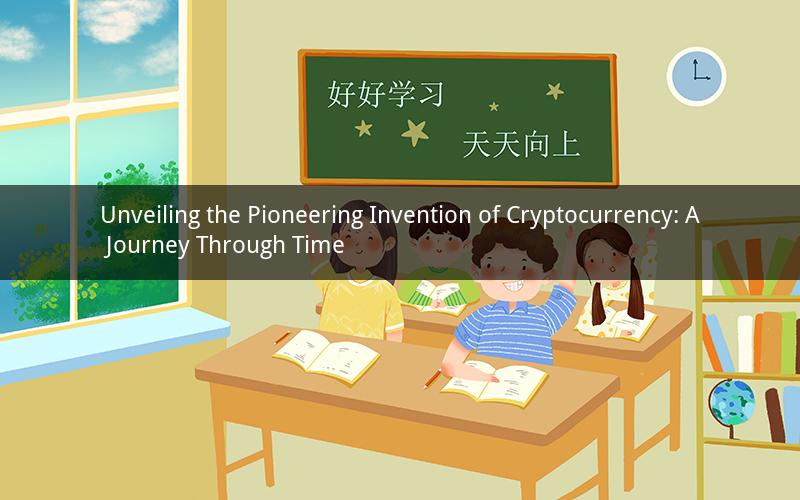 好好学习

天天向上

Unveiling the Pioneering Invention of Cryptocurrency: A Journey Through Time